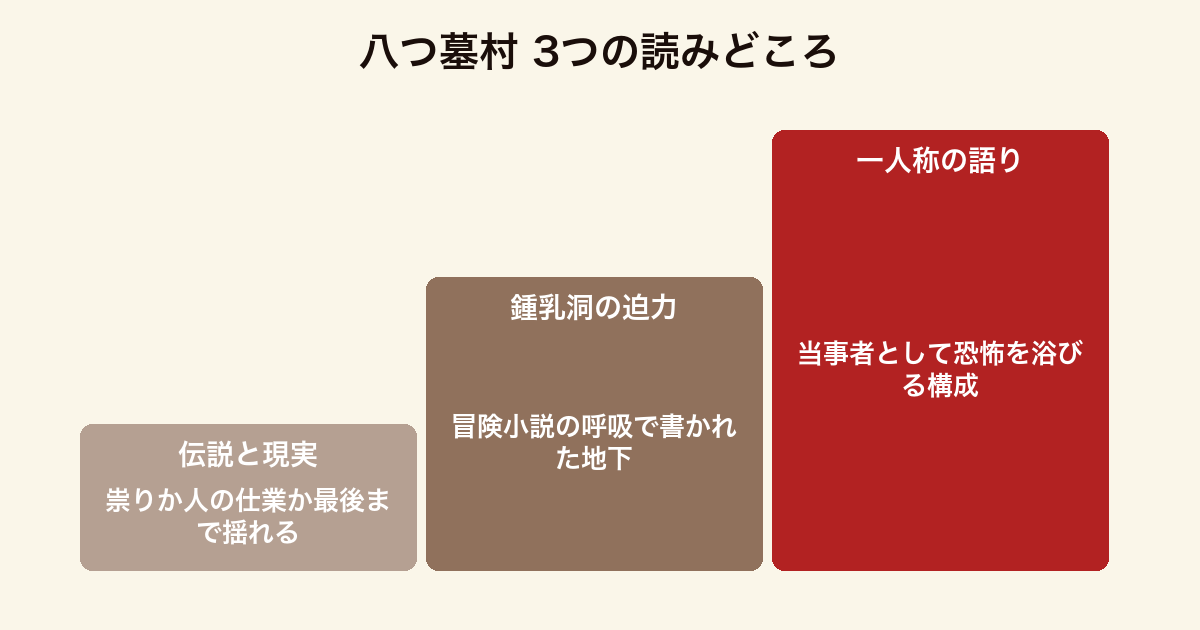 八つ墓村 3つの読みどころ

伝説と現実

祟りか人の仕業か最後まで揺れる

鍾乳洞の迫力

冒険小説の呼吸で書かれた地下

一人称の語り

当事者として恐怖を浴びる構成